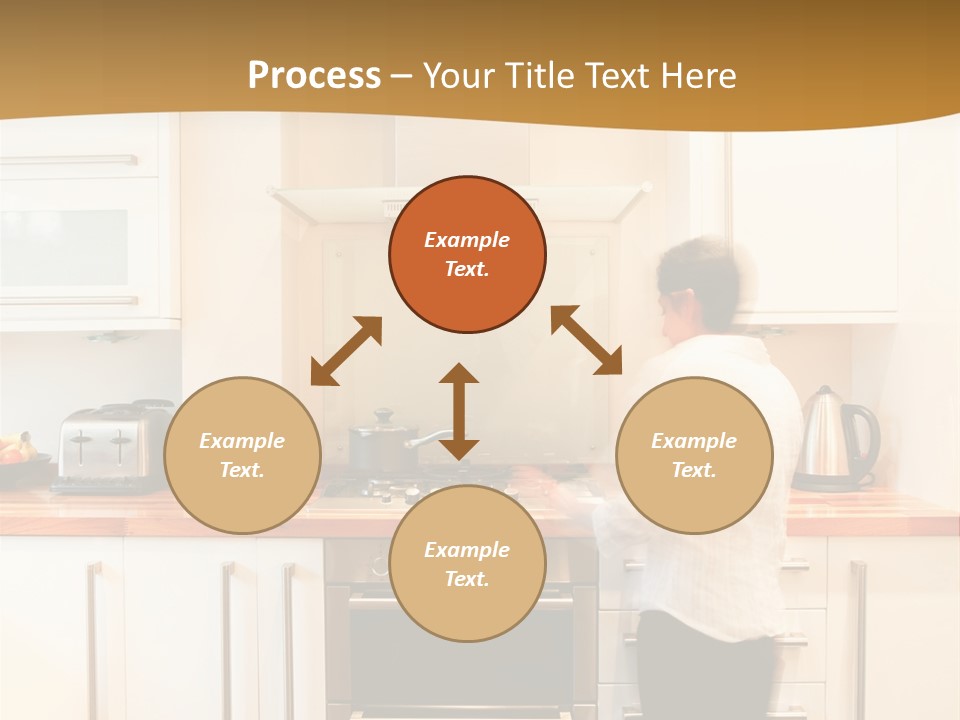 Process – Your Title Text Here

Example Text.

Example Text.

Example Text.

Example Text.